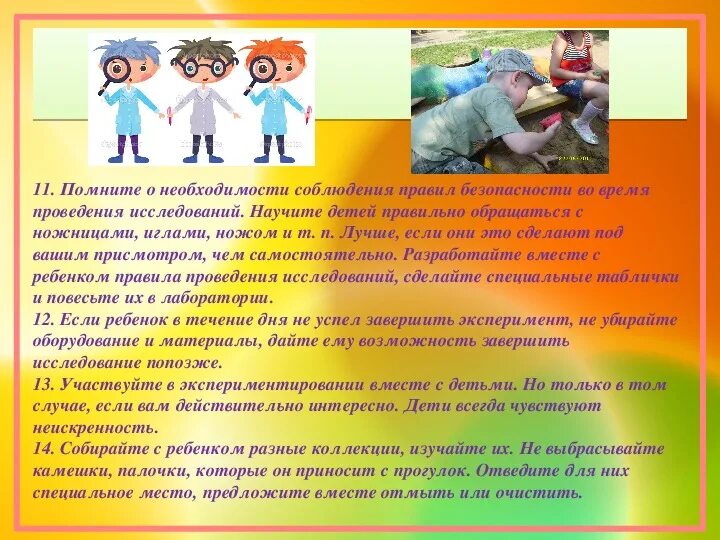 11. Помните о необходимости соблюдения правил безопасности во время проведения исследований. Научите детей правильно обращаться с ножницами, иглами, ножом и т. п. Лучше, если они это сделают под вашим присмотром, чем самостоятельно. Разработайте вместе с ребенком правила проведения исследований, сделайте специальные таблички и повесьте их в лаборатории.
12. Если ребенок в течение дня не успел завершить эксперимент, не убирайте оборудование и материалы, дайте ему возможность завершить исследование попозже.
13. Участвуйте в экспериментировании вместе с детьми. Но только в том случае, если вам действительно интересно. Дети всегда чувствуют неискренность.
14. Собирайте с ребенком разные коллекции, изучайте их. Не выбрасывайте камешки, палочки, которые он приносит с прогулок. Отведите для них специальное место, предложите вместе отмыть или очистить.